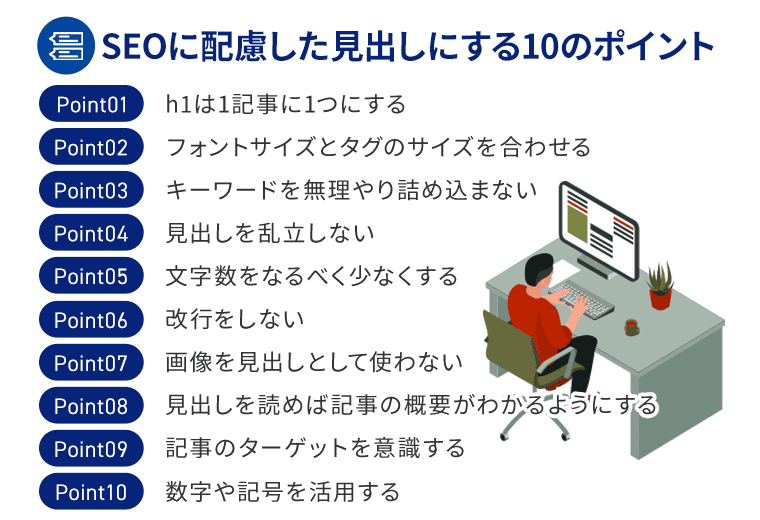 SEOに配慮した見出しにする10のポイント

Point01 h1は1記事に1つにする

Point02 フォントサイズとタグのサイズを合わせる

Point03 キーワードを無理やり詰め込まない

Point04 見出しを乱立しない

Point05 文字数をなるべく少なくする

Point06 改行をしない

Point07 画像を見出しとして使わない

Point08 見出しを読めば記事の概要がわかるようにする

Point09 記事のターゲットを意識する

Point10 数字や記号を活用する